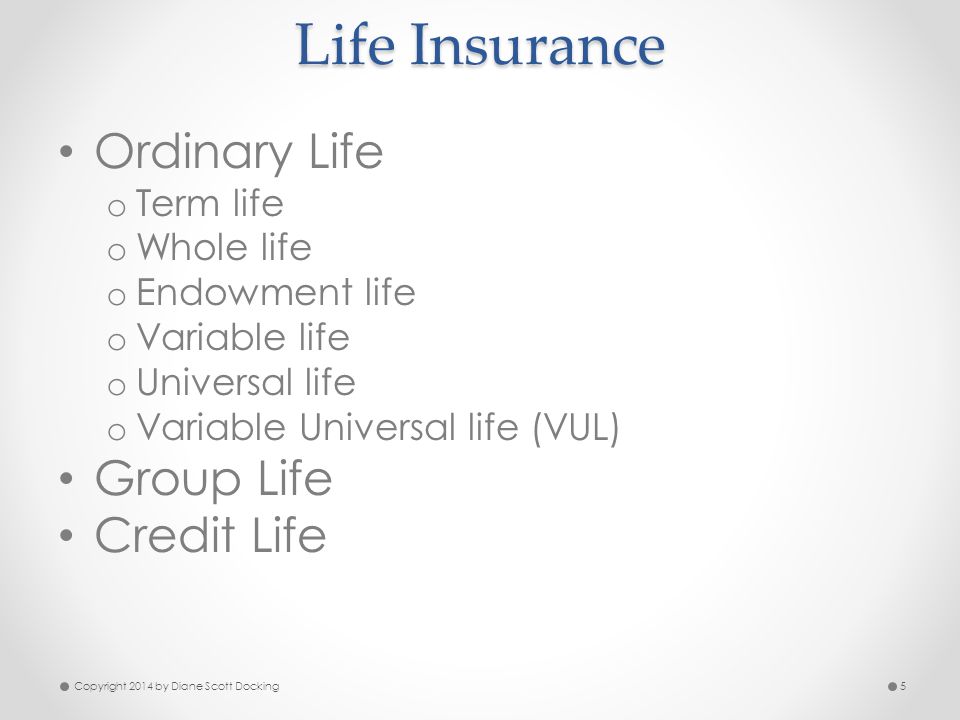 Life Insurance

• Ordinary Life
o Term life
o Whole life
o Endowment life
o Variable life
o Universal life
o Variable Universal life (VUL)
• Group Life
• Credit Life

Copyright 2014 by Diane Scott Docking

5